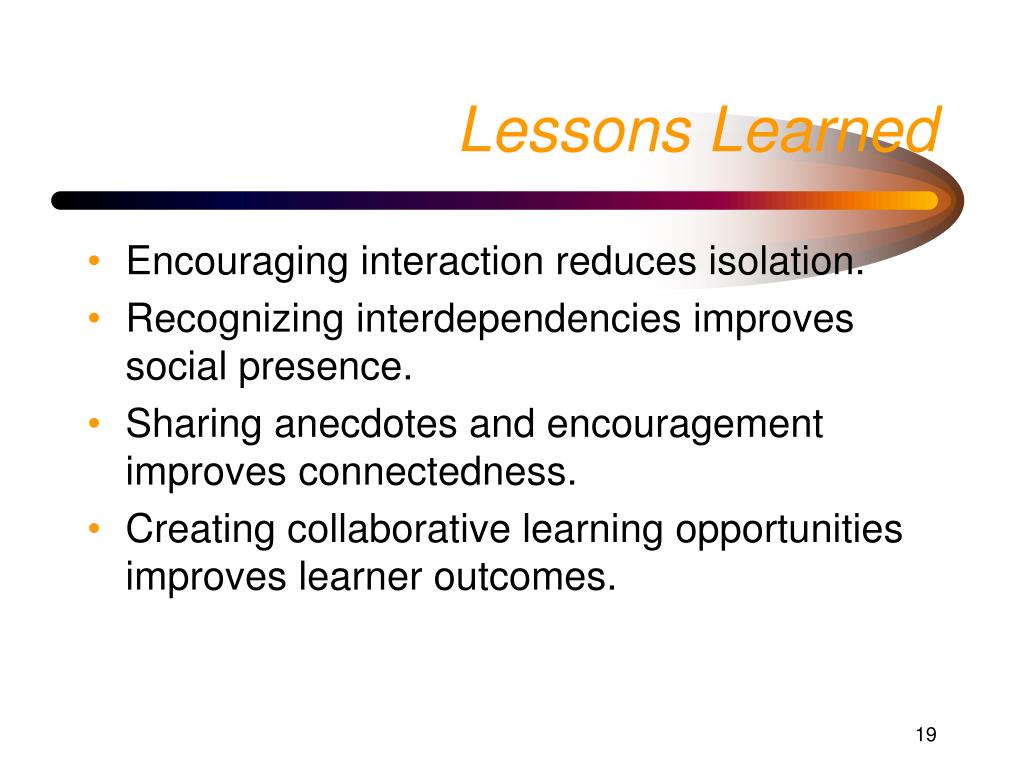 Lessons Learned

• Encouraging interaction reduces isolation.
• Recognizing interdependencies improves social presence.
• Sharing anecdotes and encouragement improves connectedness.
• Creating collaborative learning opportunities improves learner outcomes.

19